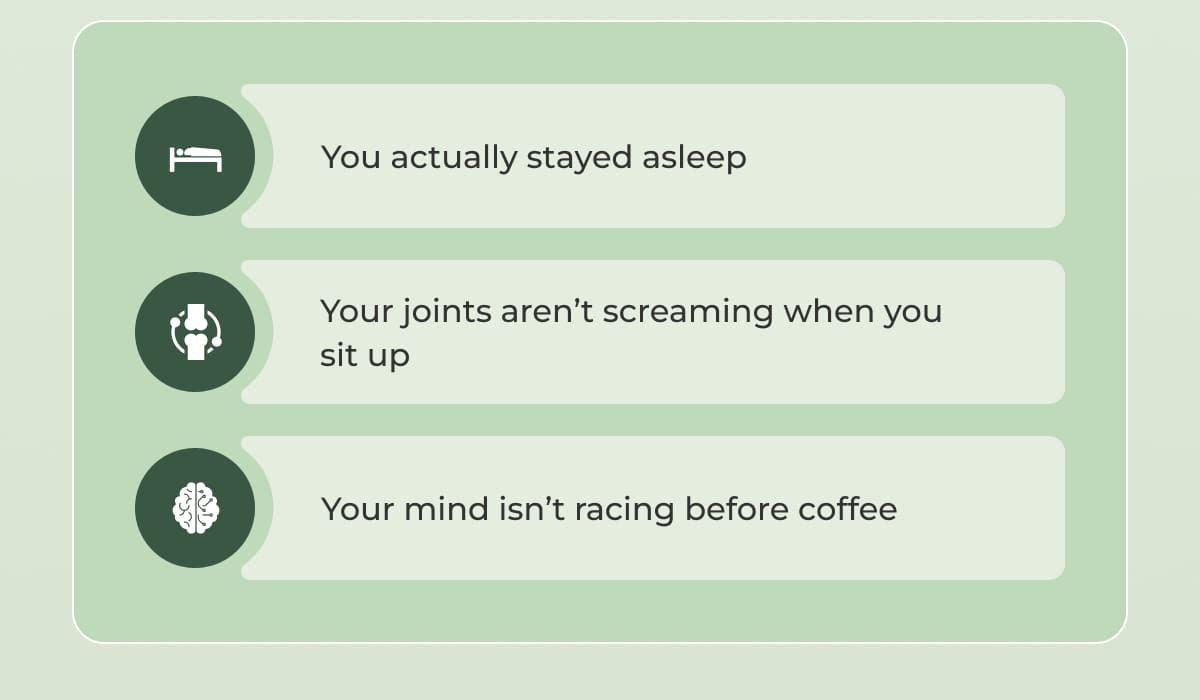 You actually stayed asleep

Your joints aren’t screaming when you sit up

Your mind isn’t racing before coffee